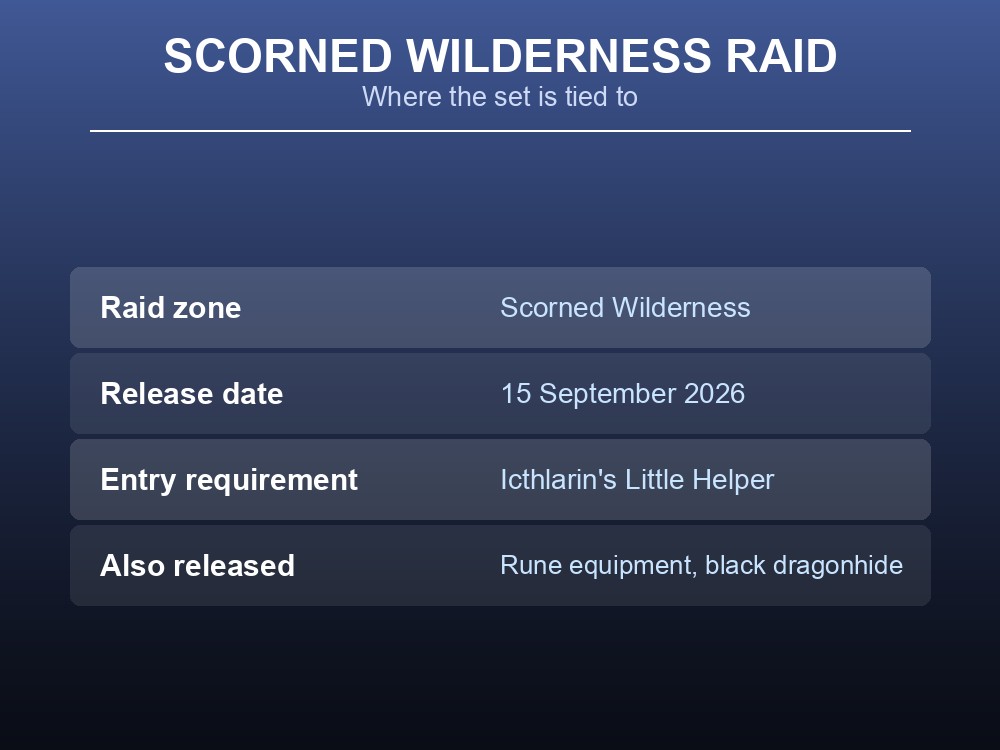 SCORNED WILDERNESS RAID
Where the set is tied to

| Raid zone | Scorned Wilderness |
|---|---|
| Release date | 15 September 2026 |
| Entry requirement | Icthlarin's Little Helper |
| Also released | Rune equipment, black dragonhide |